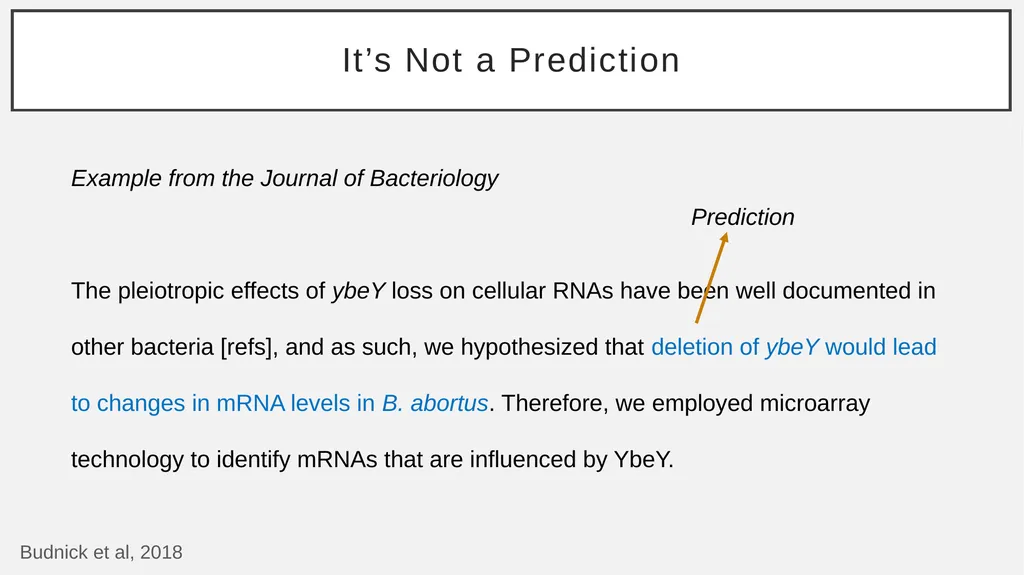 It’s Not a Prediction

Example from the Journal of Bacteriology

Prediction

The pleiotropic effects of ybeY loss on cellular RNAs have been well documented in other bacteria [refs], and as such, we hypothesized that deletion of ybeY would lead to changes in mRNA levels in B. abortus. Therefore, we employed microarray technology to identify mRNAs that are influenced by YbeY.

Budnick et al, 2018